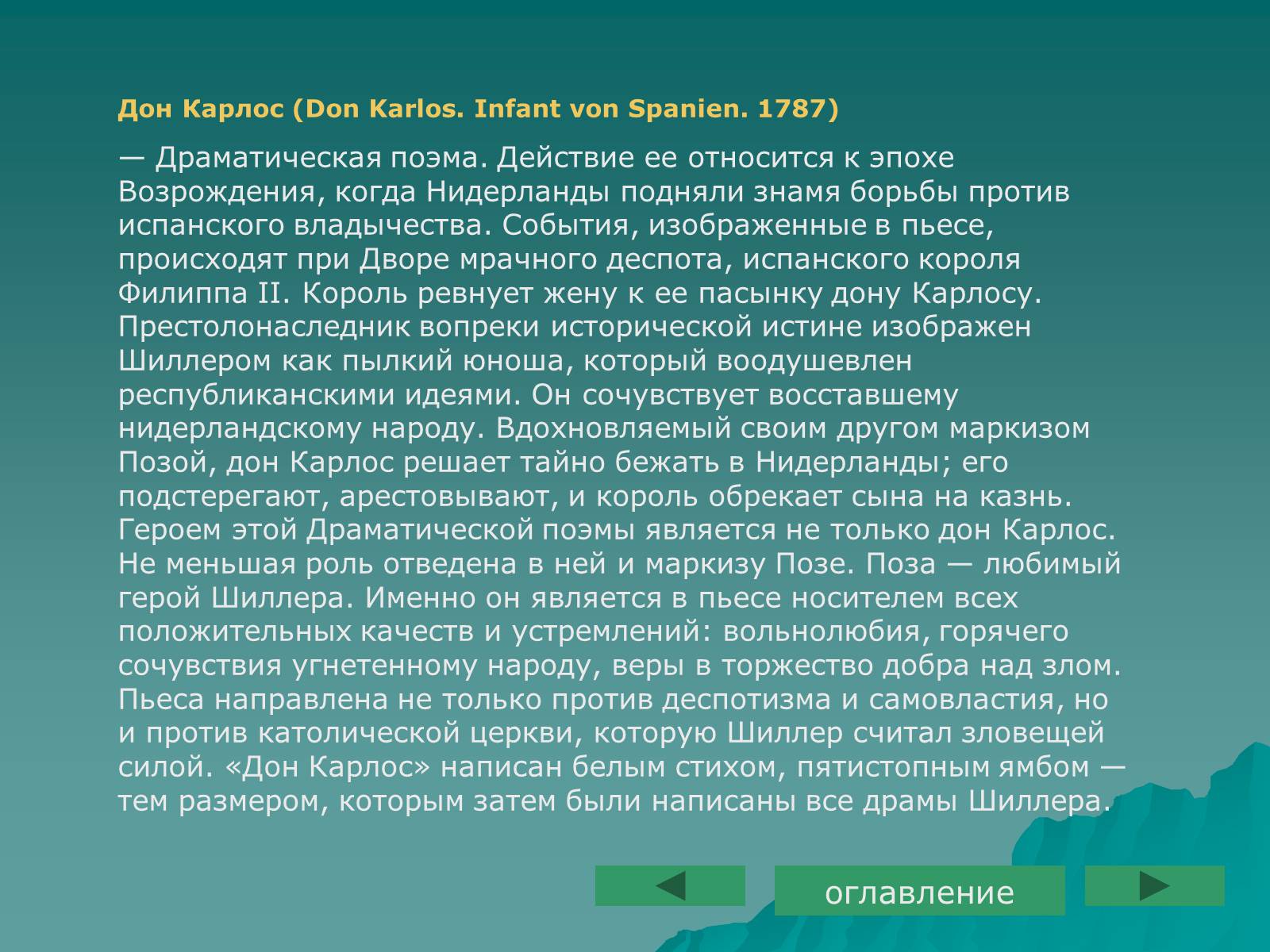 Дон Карлос (Don Karlos. Infant von Spanien. 1787)

— Драматическая поэма. Действие ее относится к эпохе Возрождения, когда Нидерланды подняли знамя борьбы против испанского владычества. События, изображенные в пьесе, происходят при Дворе мрачного деспота, испанского короля Филиппа II. Король ревнует жену к ее пасынку дону Карлосу. Престолонаследник вопреки исторической истине изображен Шиллером как пылкий юноша, который воодушевлен республиканскими идеями. Он сочувствует восставшему нидерландскому народу. Вдохновляемый своим другом маркизом Позой, дон Карлос решает тайно бежать в Нидерланды; его подстерегают, арестовывают, и король обрекает сына на казнь. Героем этой Драматической поэмы является не только дон Карлос. Не меньшая роль отведена в ней и маркизу Позе. Поза — любимый герой Шиллера. Именно он является в пьесе носителем всех положительных качеств и устремлений: вольнолюбия, горячего сочувствия угнетенному народу, веры в торжество добра над злом. Пьеса направлена не только против деспотизма и самовластия, но и против католической церкви, которую Шиллер считал зловещей силой. «Дон Карлос» написан белым стихом, пятистопным ямбом — тем размером, которым затем были написаны все драмы Шиллера.

оглавление